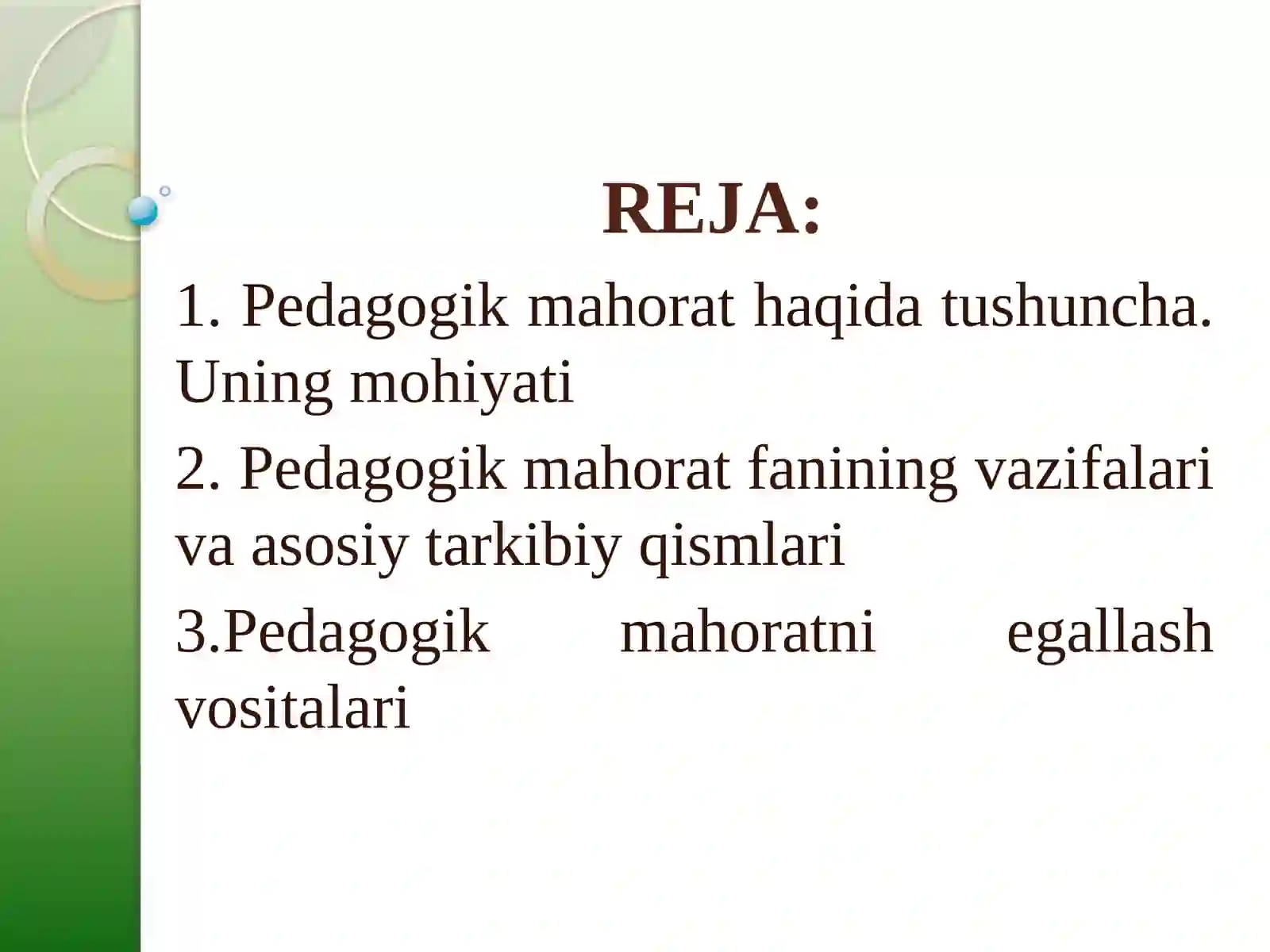 REJA:

1. Pedagogik mahorat haqida tushuncha. Uning mohiyati

2. Pedagogik mahorat fanining vazifalari va asosiy tarkibiy qismlari

3.Pedagogik mahoratni egallash vositalari